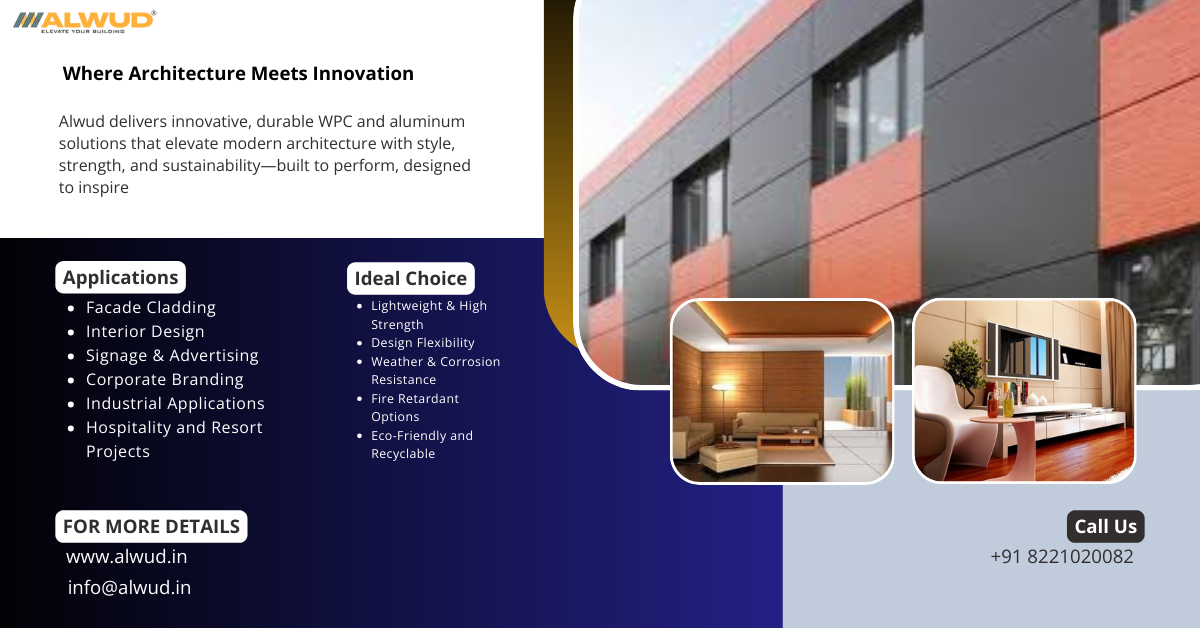 ALWUD
ELEVATE YOUR BUILDING

Where Architecture Meets Innovation

Alwud delivers innovative, durable WPC and aluminum solutions that elevate modern architecture with style, strength, and sustainability—built to perform, designed to inspire

Applications
- Facade Cladding
- Interior Design
- Signage & Advertising
- Corporate Branding
- Industrial Applications
- Hospitality and Resort Projects

Ideal Choice
- Lightweight & High Strength
- Design Flexibility
- Weather & Corrosion Resistance
- Fire Retardant Options
- Eco-Friendly and Recyclable

FOR MORE DETAILS
www.alwud.in
info@alwud.in

Call Us
+91 8221020082